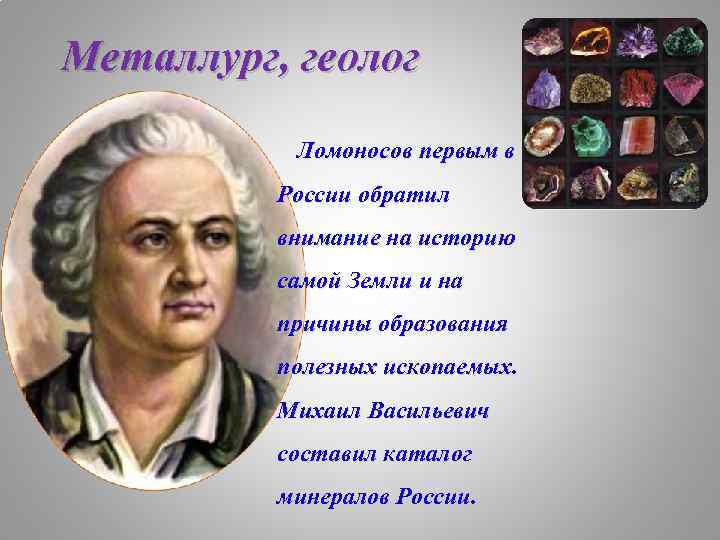 Металлург, геолог

Ломоносов первым в России обратил внимание на историю самой Земли и на причины образования полезных ископаемых. Михаил Васильевич составил каталог минералов России.